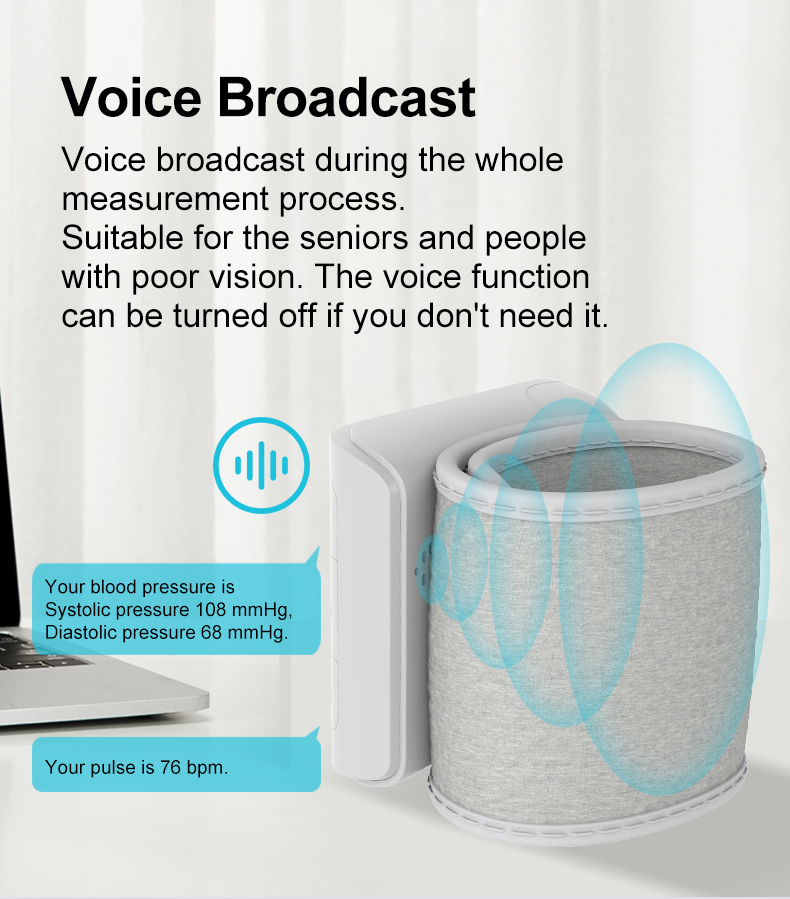 Voice Broadcast

Voice broadcast during the whole measurement process.
Suitable for the seniors and people with poor vision. The voice function can be turned off if you don't need it.

Your blood pressure is
Systolic pressure 108 mmHg,
Diastolic pressure 68 mmHg.

Your pulse is 76 bpm.